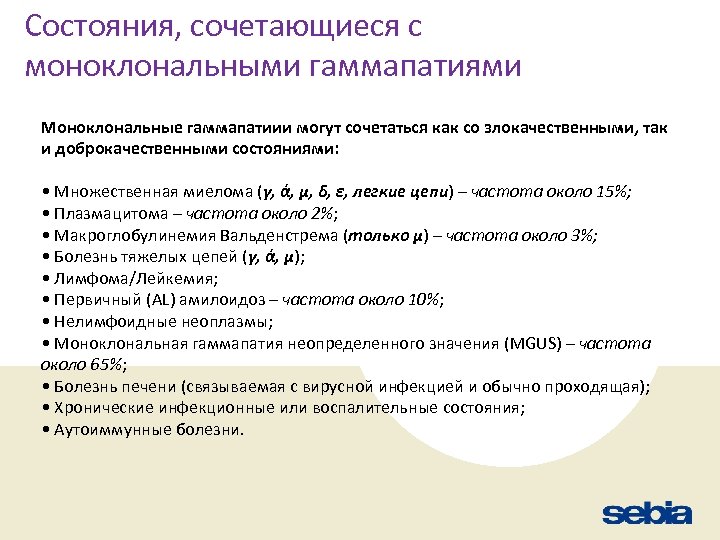 Состояния, сочетающиеся с моноклональными гаммапатиями

Моноклональные гаммапатиии могут сочетаться как со злокачественными, так и доброкачественными состояниями:

• Множественная миелома (γ, ά, μ, δ, ε, легкие цепи) – частота около 15%;
• Плазмацитома – частота около 2%;
• Макроглобулинемия Вальденстрема (только μ) – частота около 3%;
• Болезнь тяжелых цепей (γ, ά, μ);
• Лимфома/Лейкемия;
• Первичный (AL) амилоидоз – частота около 10%;
• Нелимфоидные неоплазмы;
• Моноклональная гаммапатия неопределенного значения (MGUS) – частота около 65%;
• Болезнь печени (связываемая с вирусной инфекцией и обычно проходящая);
• Хронические инфекционные или воспалительные состояния;
• Аутоиммунные болезни.

sebia